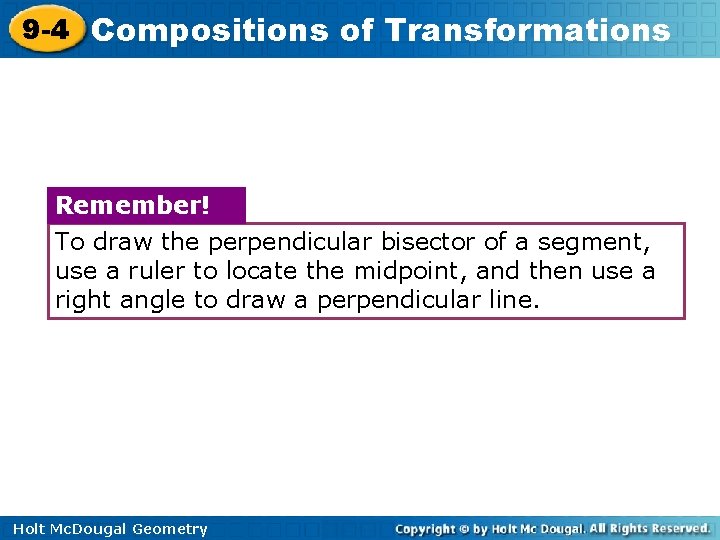 9-4 Compositions of Transformations

Remember!

To draw the perpendicular bisector of a segment, use a ruler to locate the midpoint, and then use a right angle to draw a perpendicular line.

Holt McDougal Geometry

Copyright © by Holt Mc Dougal. All Rights Reserved.